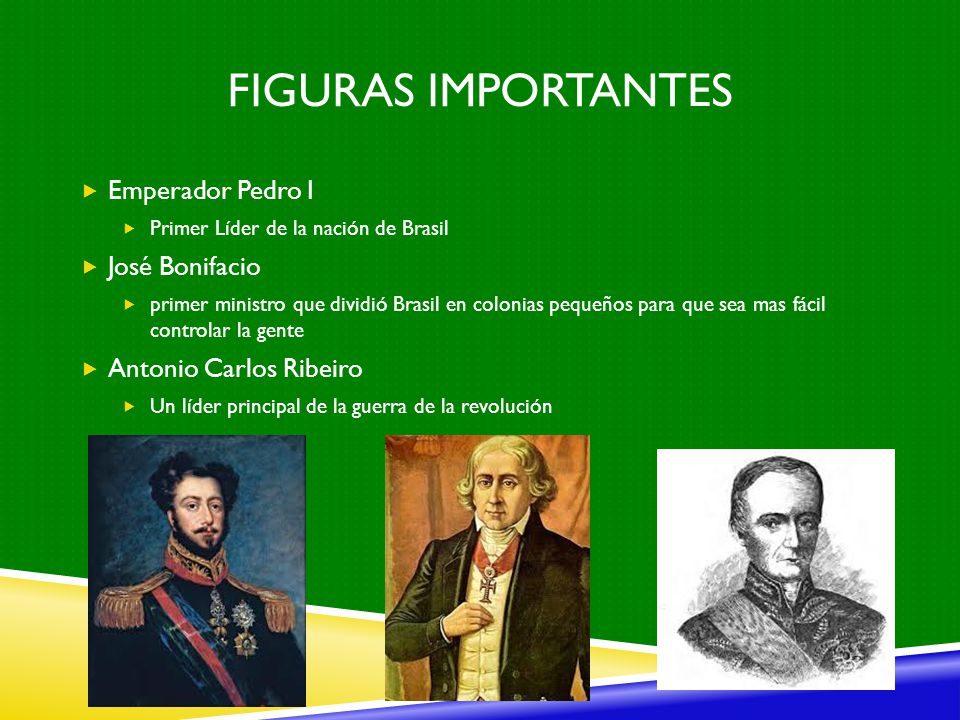 FIGURAS IMPORTANTES

Emperador Pedro I

Primer Líder de la nación de Brasil

José Bonifacio

primer ministro que dividió Brasil en colonias pequeños para que sea mas fácil controlar la gente

Antonio Carlos Ribeiro

Un líder principal de la guerra de la revolución